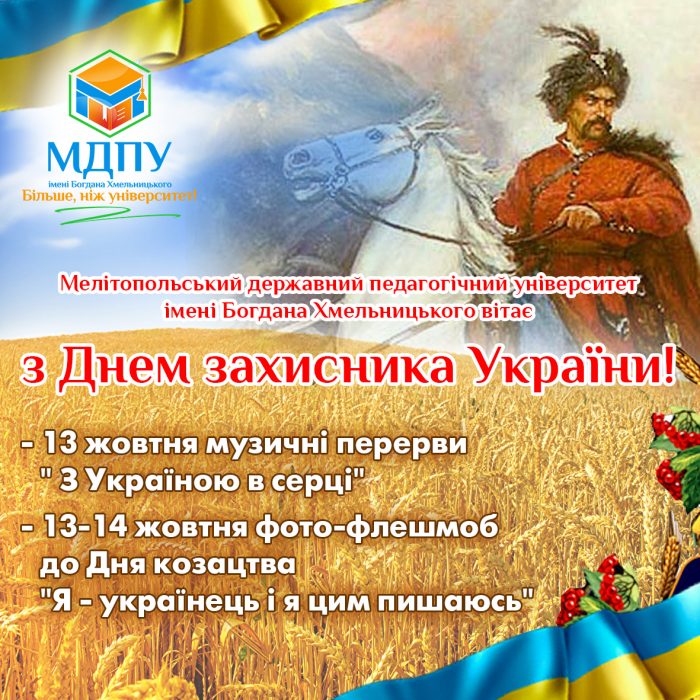 МДПУ
імені Богдана Хмельницького
Більше, ніж університет!

Мелітопольський державний педагогічний університет імені Богдана Хмельницького вітає

з Днем захисника України!

- 13 жовтня музичні перерви " З Україною в серці"
- 13-14 жовтня фото-флешмоб до Дня козацтва "Я - українець і я цим пишаюсь"